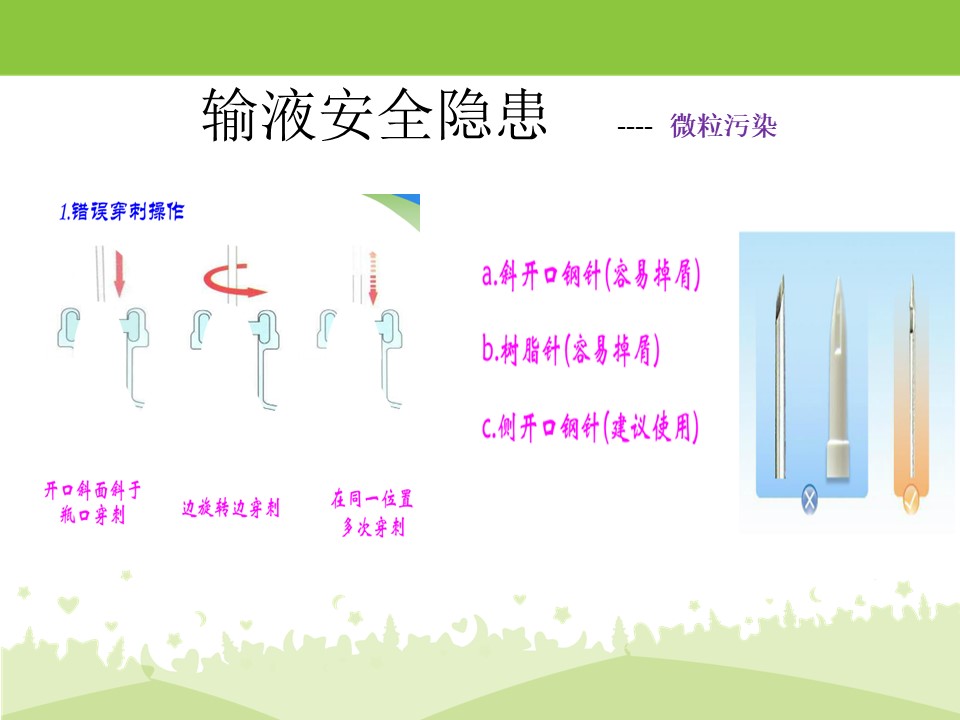 输液安全隐患 ---- 微粒污染

1.错误穿刺操作

开口斜面斜于瓶口穿刺

边旋转边穿刺

在同一位置多次穿刺

a.斜开口钢针(容易掉屑)

b.树脂针(容易掉屑)

c.侧开口钢针(建议使用)